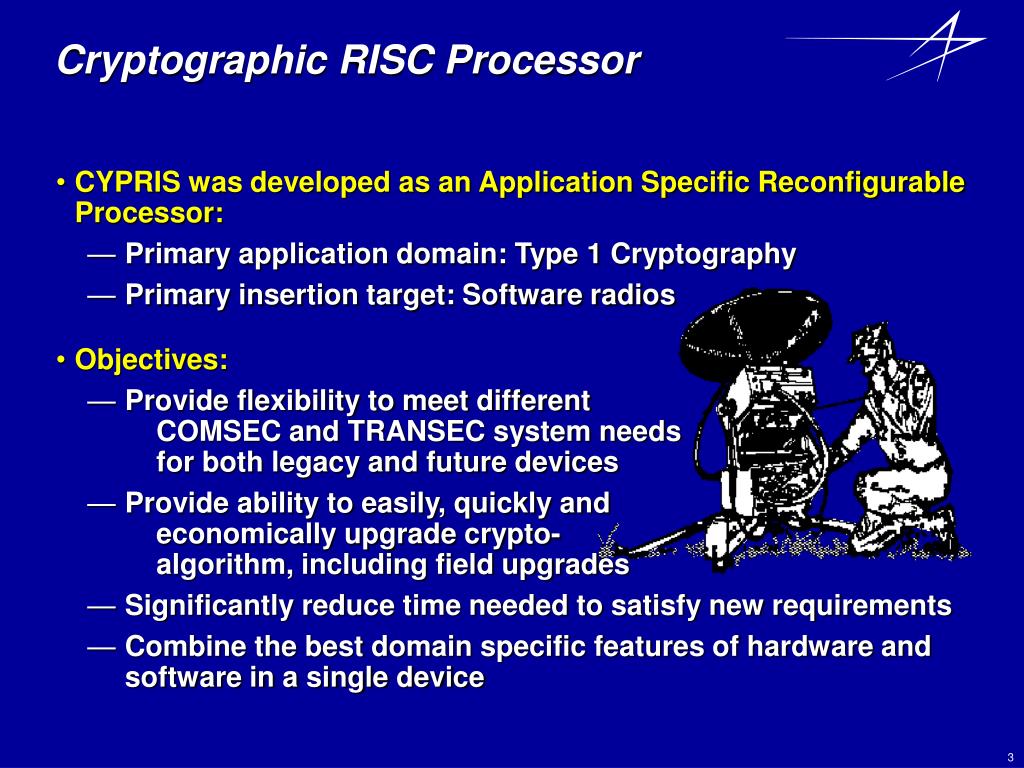 Cryptographic RISC Processor

• CYPRIS was developed as an Application Specific Reconfigurable Processor:

— Primary application domain: Type 1 Cryptography

— Primary insertion target: Software radios

• Objectives:

— Provide flexibility to meet different COMSEC and TRANSEC system needs for both legacy and future devices

— Provide ability to easily, quickly and economically upgrade crypto-algorithm, including field upgrades

— Significantly reduce time needed to satisfy new requirements

— Combine the best domain specific features of hardware and software in a single device

3